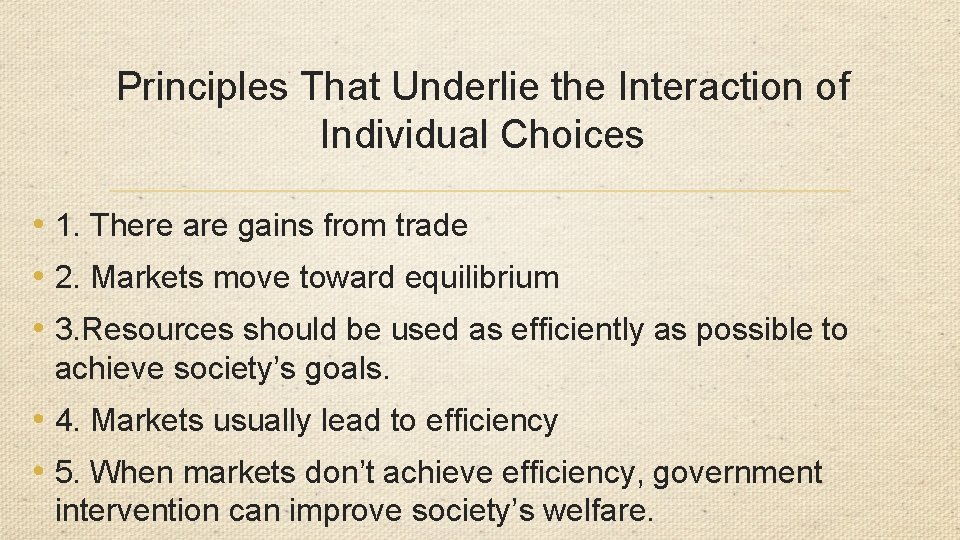 Principles That Underlie the Interaction of Individual Choices

• 1. There are gains from trade
• 2. Markets move toward equilibrium
• 3.Resources should be used as efficiently as possible to achieve society's goals.
• 4. Markets usually lead to efficiency
• 5. When markets don't achieve efficiency, government intervention can improve society's welfare.